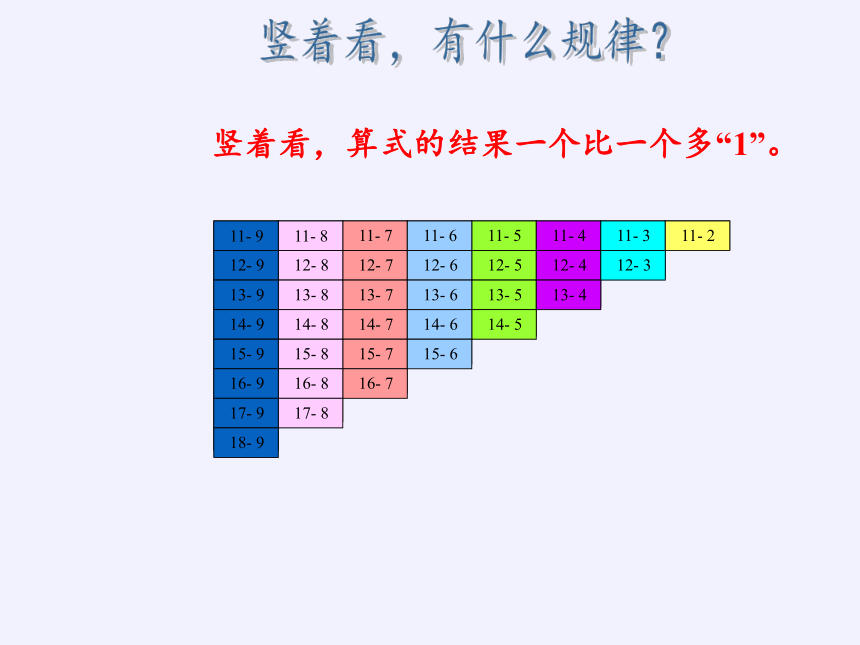 竖着看，有什么规律？

竖着看，算式的结果一个比一个多“1”。

| 11- 9 | 11- 8 | 11- 7 | 11- 6 | 11- 5 | 11- 4 | 11- 3 | 11- 2 |
|---|---|---|---|---|---|---|---|
| 12- 9 | 12- 8 | 12- 7 | 12- 6 | 12- 5 | 12- 4 | 12- 3 | |
| 13- 9 | 13- 8 | 13- 7 | 13- 6 | 13- 5 | 13- 4 | | |
| 14- 9 | 14- 8 | 14- 7 | 14- 6 | 14- 5 | | | |
| 15- 9 | 15- 8 | 15- 7 | 15- 6 | | | | |
| 16- 9 | 16- 8 | 16- 7 | | | | | |
| 17- 9 | 17- 8 | | | | | | |
| 18- 9 | | | | | | | |